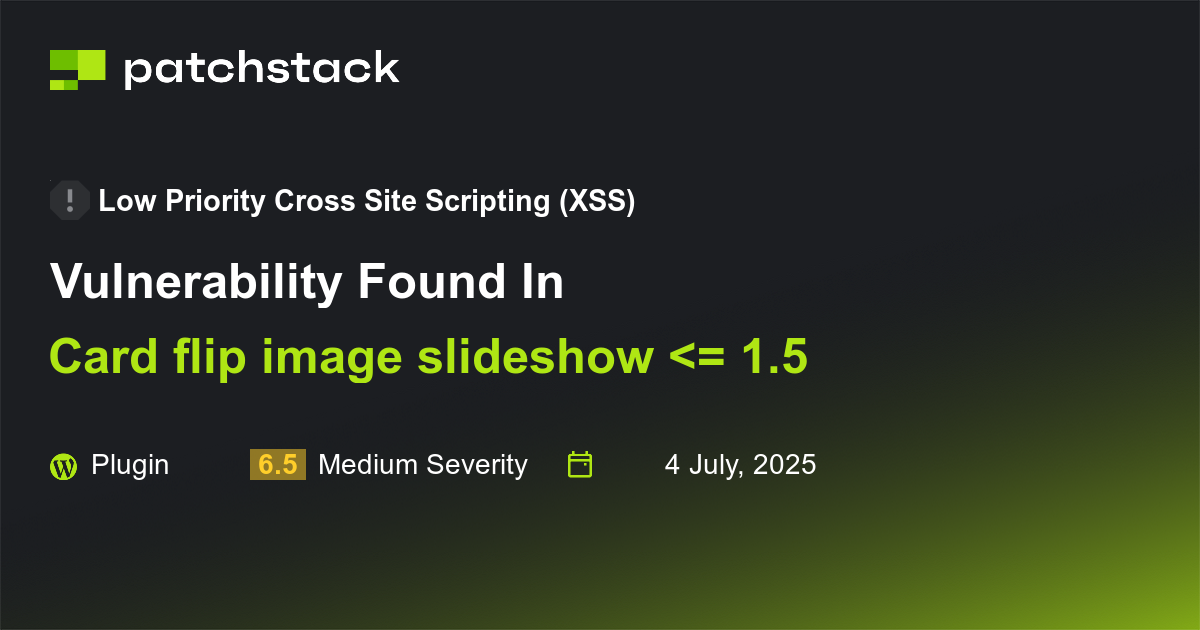 patchstack

Low Priority Cross Site Scripting (XSS)

Vulnerability Found In

Card flip image slideshow <= 1.5

Plugin 6.5 Medium Severity 4 July, 2025